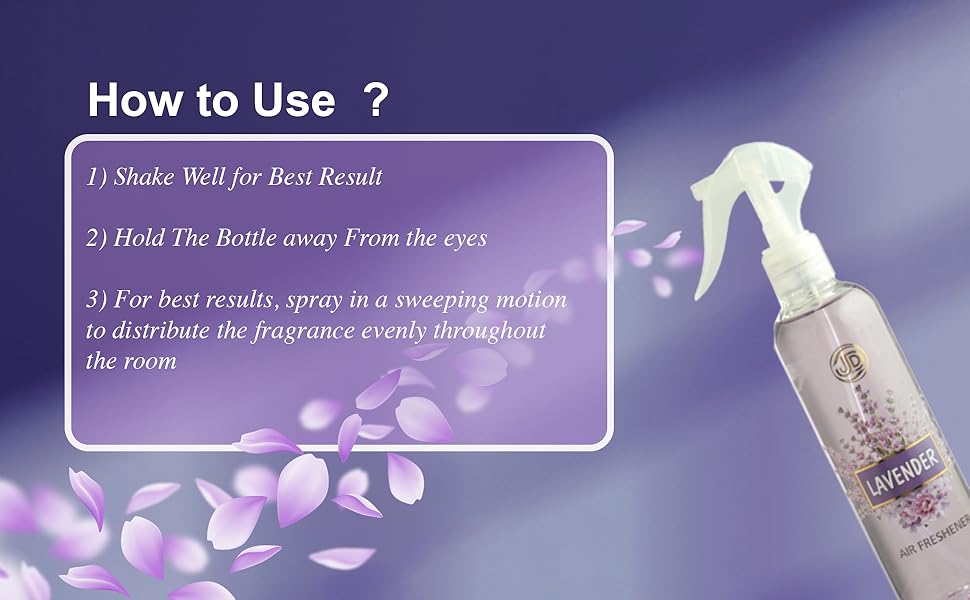 How to Use ?

1) Shake Well for Best Result

2) Hold The Bottle away From the eyes

3) For best results, spray in a sweeping motion to distribute the fragrance evenly throughout the room

JD

LAVENDER

AIR FRESHENER